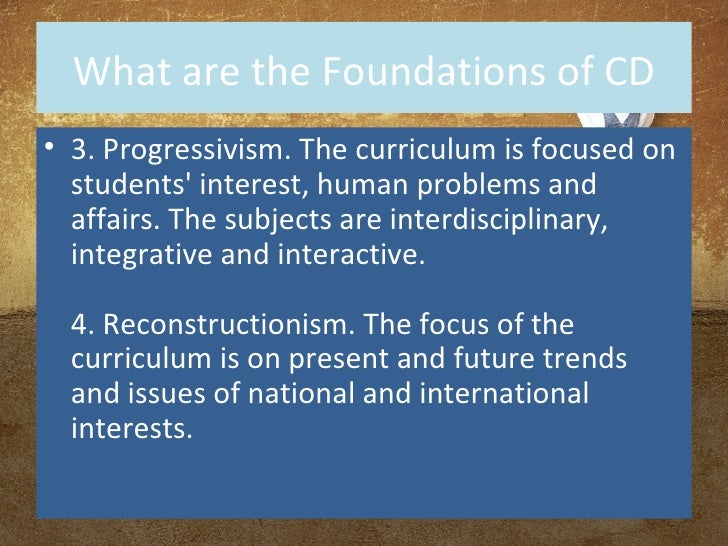 What are the Foundations of CD

• 3. Progressivism. The curriculum is focused on students' interest, human problems and affairs. The subjects are interdisciplinary, integrative and interactive.

4. Reconstructionism. The focus of the curriculum is on present and future trends and issues of national and international interests.